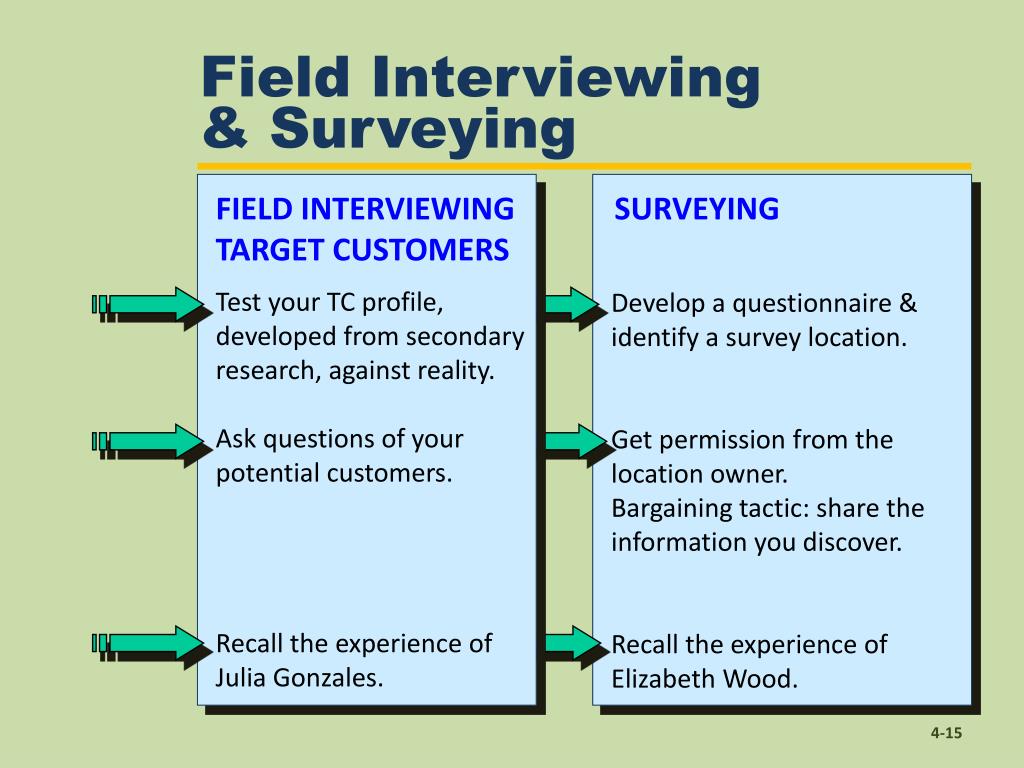 Field Interviewing & Surveying

FIELD INTERVIEWING TARGET CUSTOMERS

Test your TC profile, developed from secondary research, against reality.

Ask questions of your potential customers.

Recall the experience of Julia Gonzales.

SURVEYING

Develop a questionnaire & identify a survey location.

Get permission from the location owner.
Bargaining tactic: share the information you discover.

Recall the experience of Elizabeth Wood.

4-15